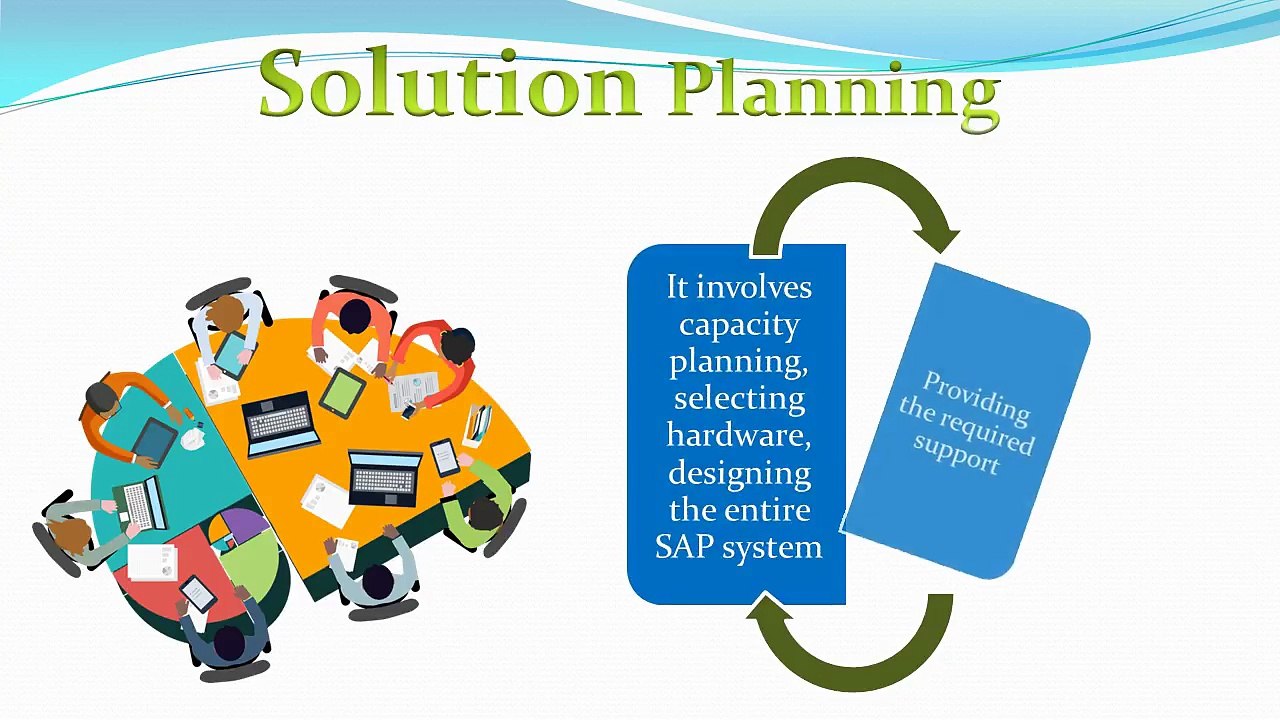 Solution Planning

It involves capacity planning, selecting hardware, designing the entire SAP system

Providing the required support